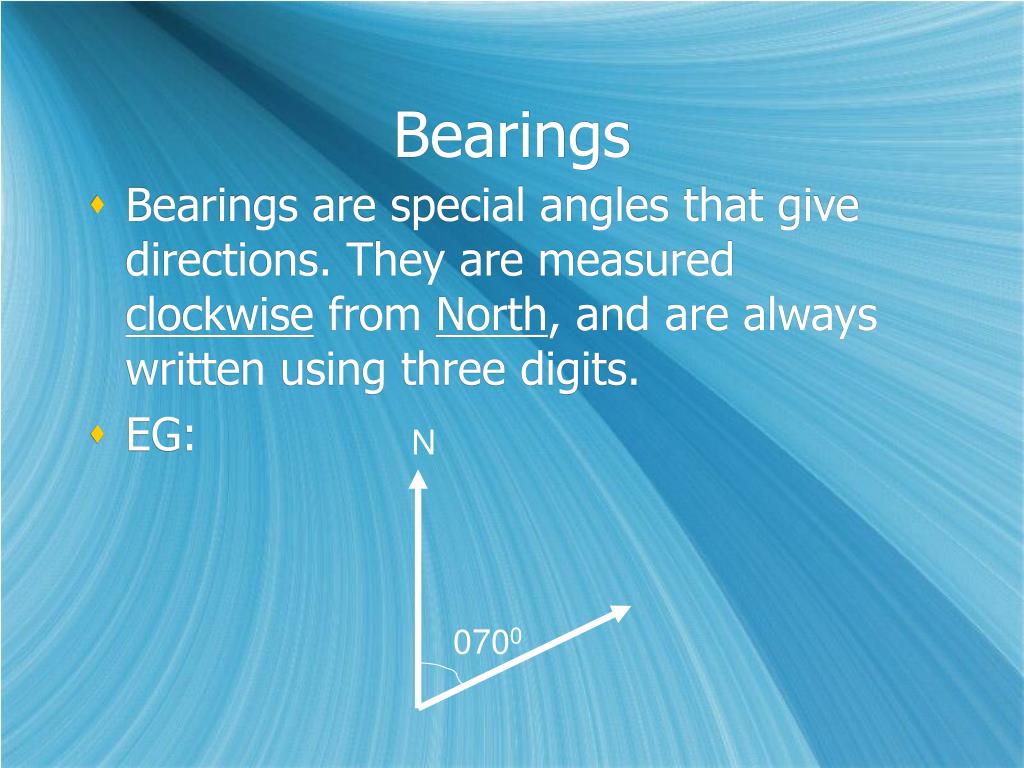 Bearings

Bearings are special angles that give directions. They are measured clockwise from North, and are always written using three digits.

EG:

N

$070^0$